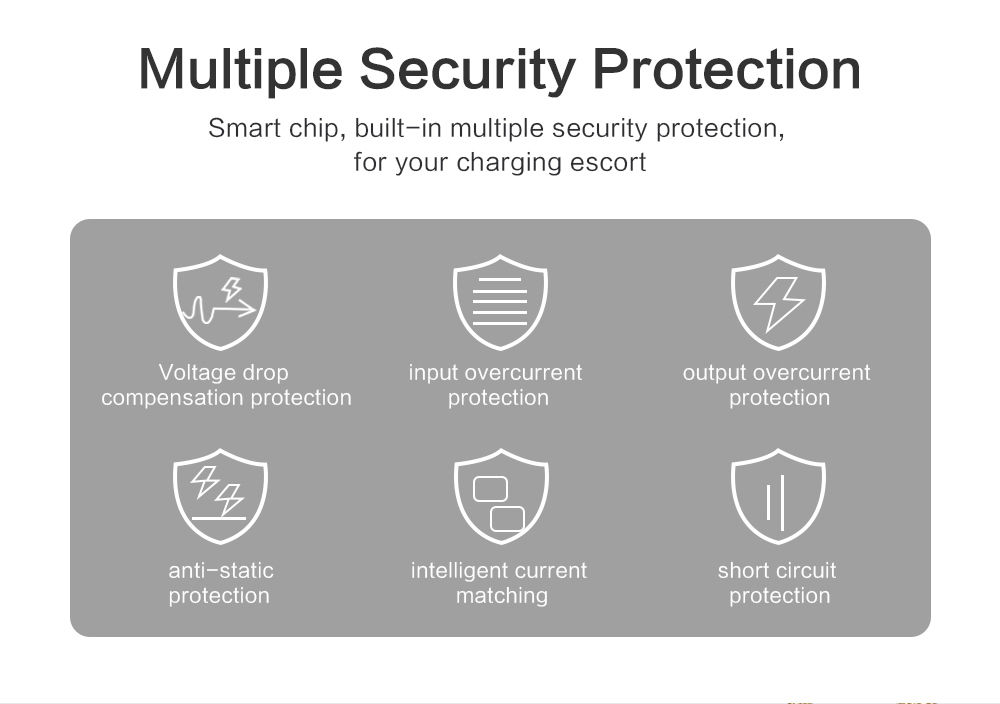 Multiple Security Protection

Smart chip, built-in multiple security protection, for your charging escort

Voltage drop compensation protection

input overcurrent protection

output overcurrent protection

anti-static protection

intelligent current matching

short circuit protection